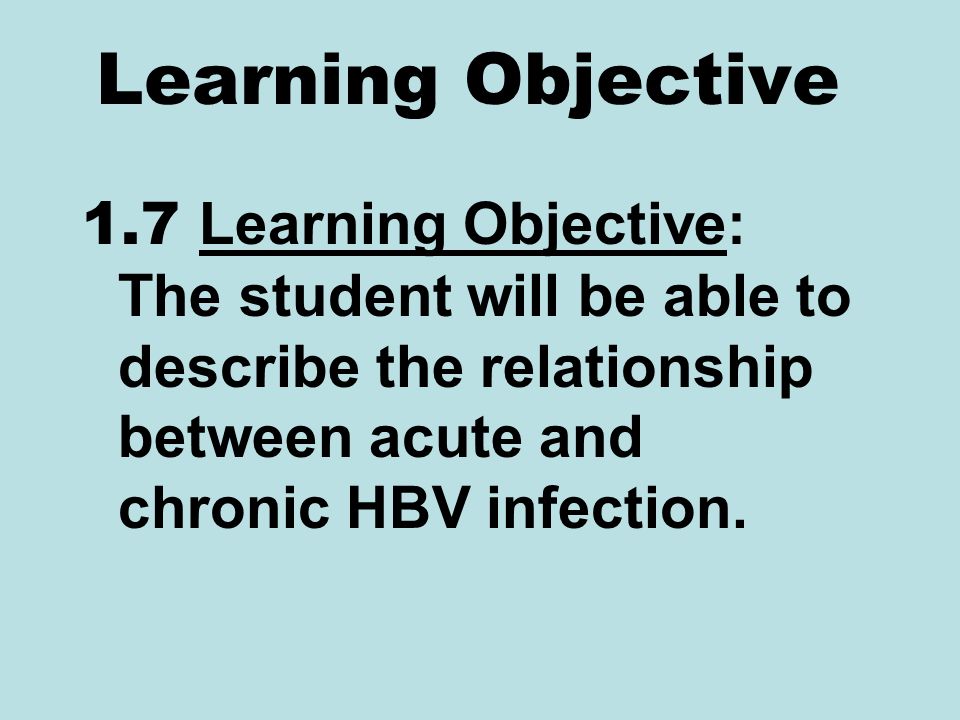 Learning Objective

1.7 Learning Objective: The student will be able to describe the relationship between acute and chronic HBV infection.